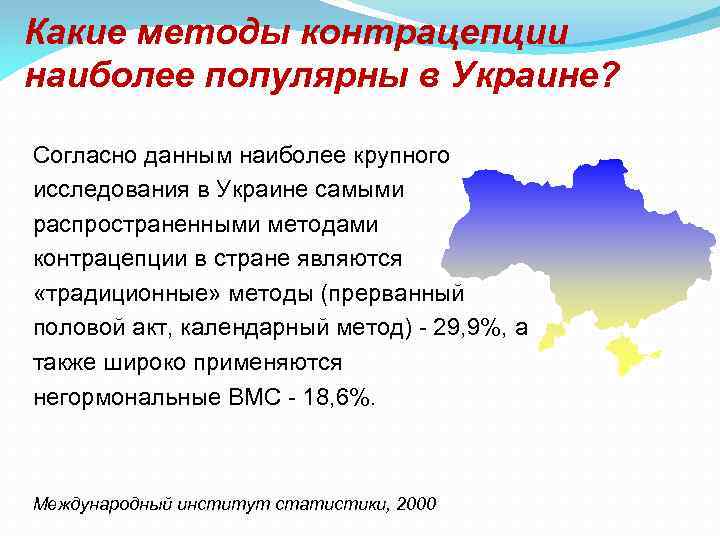 Какие методы контрацепции наиболее популярны в Украине?

Согласно данным наиболее крупного исследования в Украине самыми распространенными методами контрацепции в стране являются «традиционные» методы (прерванный половой акт, календарный метод) - 29,9%, а также широко применяются негормональные ВМС - 18,6%.

Международный институт статистики, 2000